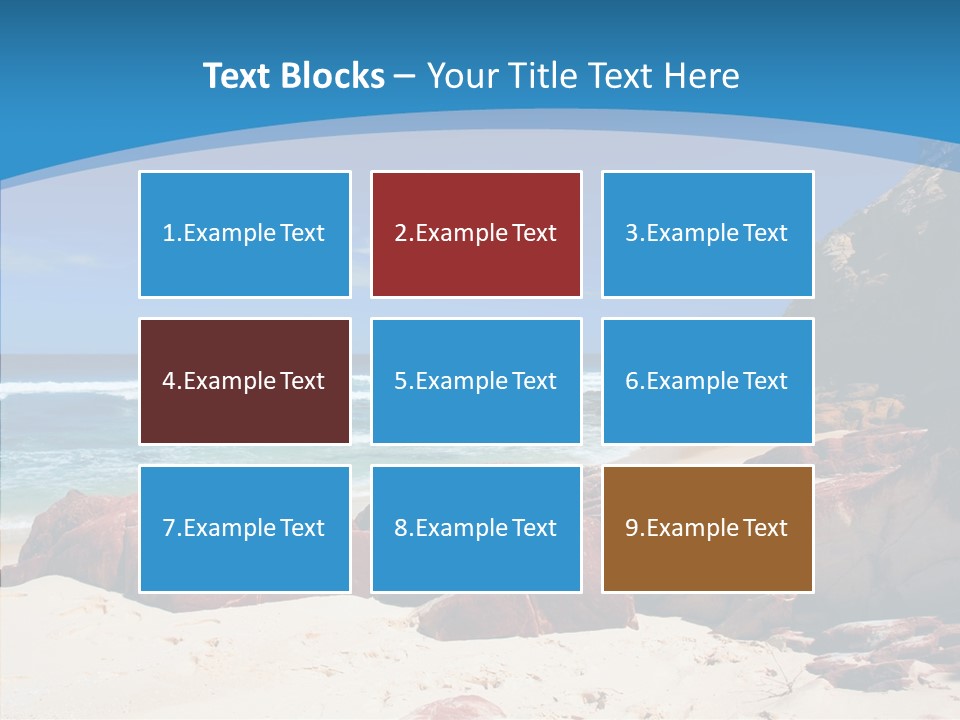 Text Blocks – Your Title Text Here

1.Example Text

2.Example Text

3.Example Text

4.Example Text

5.Example Text

6.Example Text

7.Example Text

8.Example Text

9.Example Text